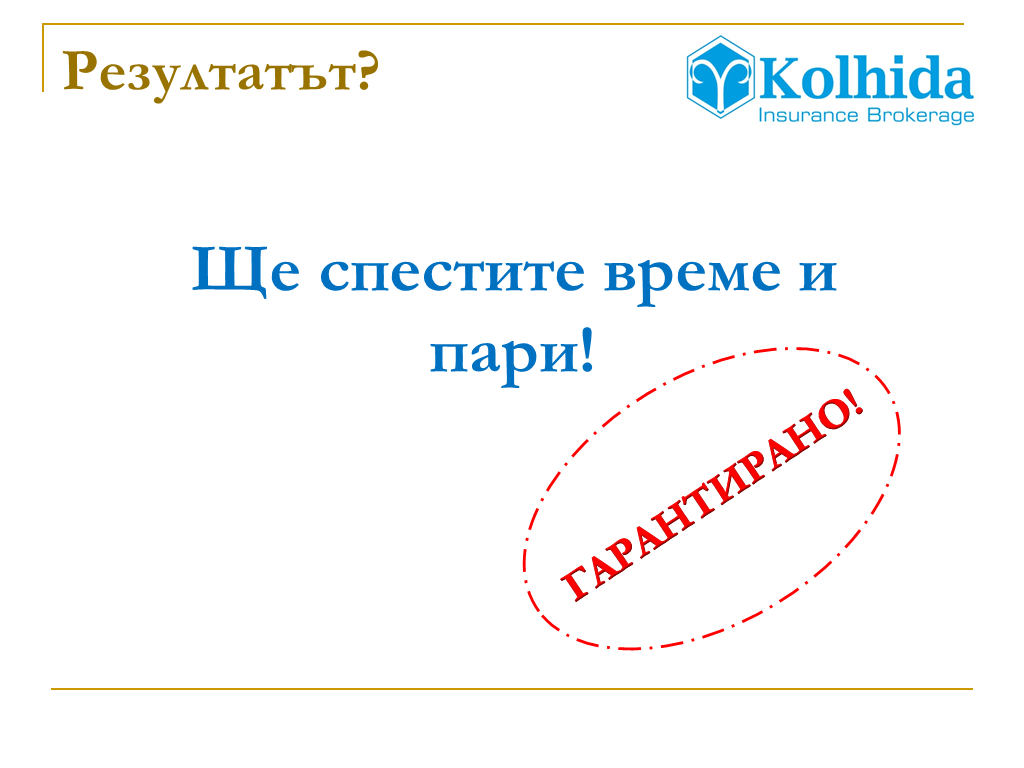 Резултатът?

Kolhida
Insurance Brokerage

Ще спестите време и пари!

ГАРАНТИРАНО!